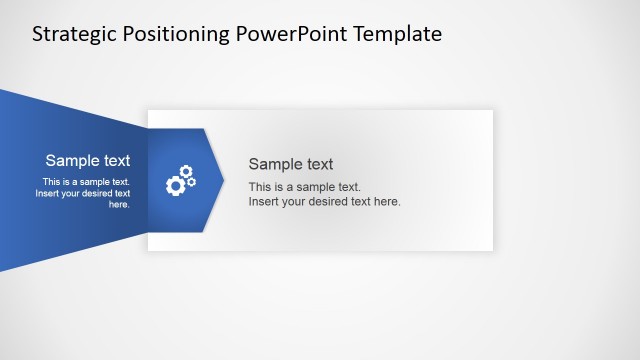 Strategic Positioning PowerPoint Template

Sample text

This is a sample text. Insert your desired text here.

Sample text

This is a sample text.
Insert your desired text here.